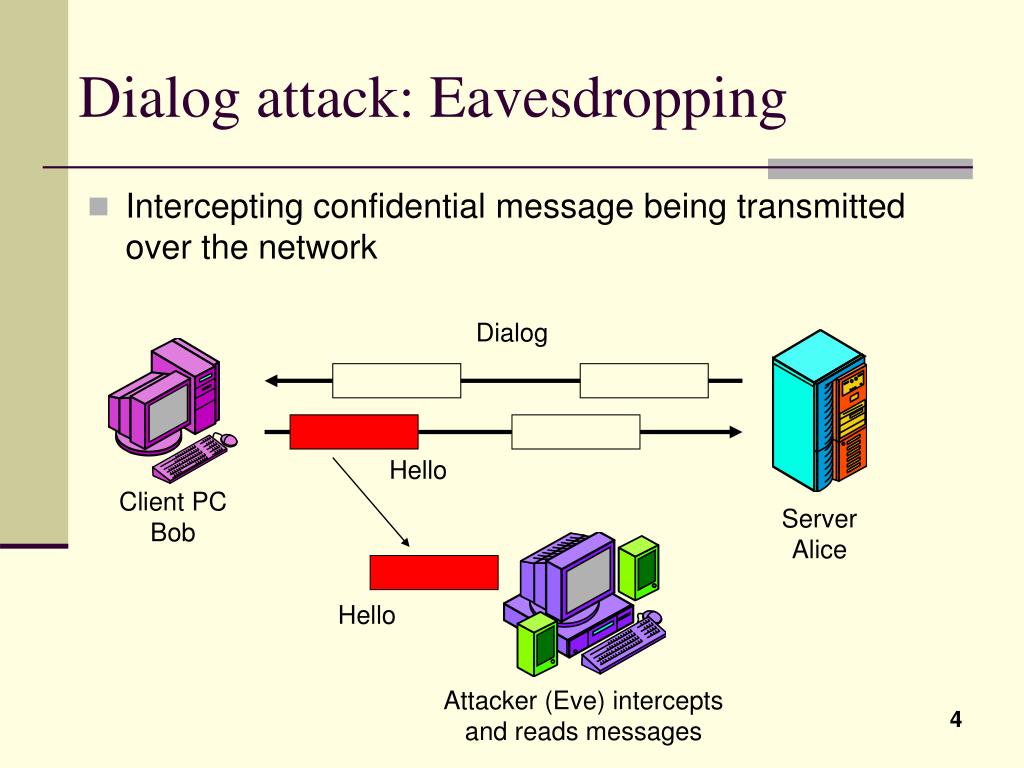 Dialog attack: Eavesdropping

Intercepting confidential message being transmitted over the network

Dialog

Hello

Client PC
Bob

Server
Alice

Hello

Attacker (Eve) intercepts and reads messages

4